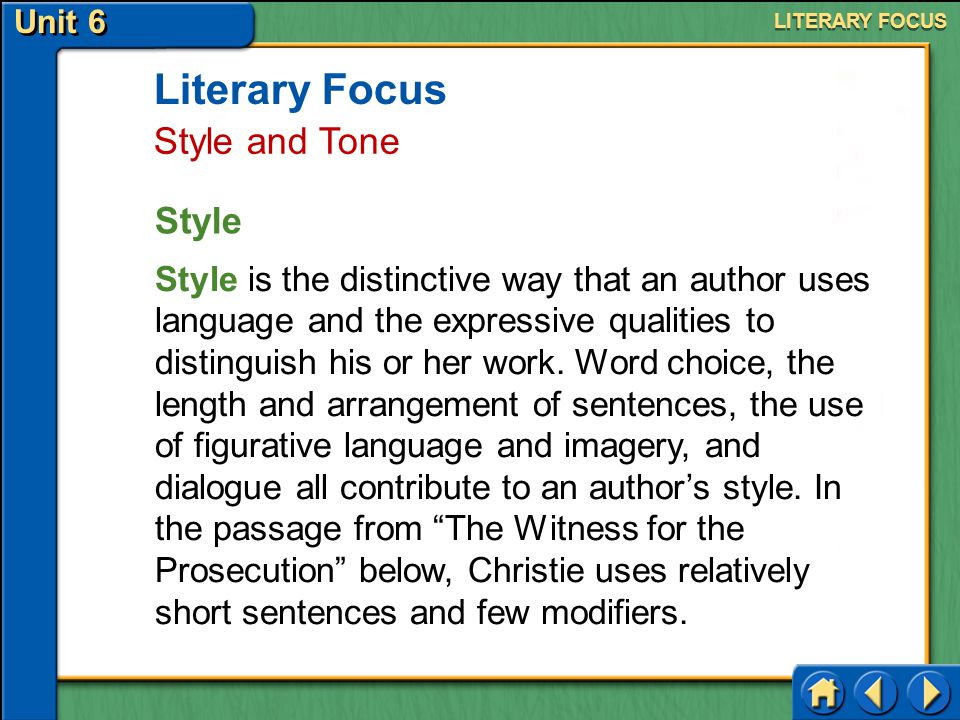 Unit 6

LITERARY FOCUS

Literary Focus
Style and Tone

Style

Style is the distinctive way that an author uses language and the expressive qualities to distinguish his or her work. Word choice, the length and arrangement of sentences, the use of figurative language and imagery, and dialogue all contribute to an author's style. In the passage from "The Witness for the Prosecution" below, Christie uses relatively short sentences and few modifiers.